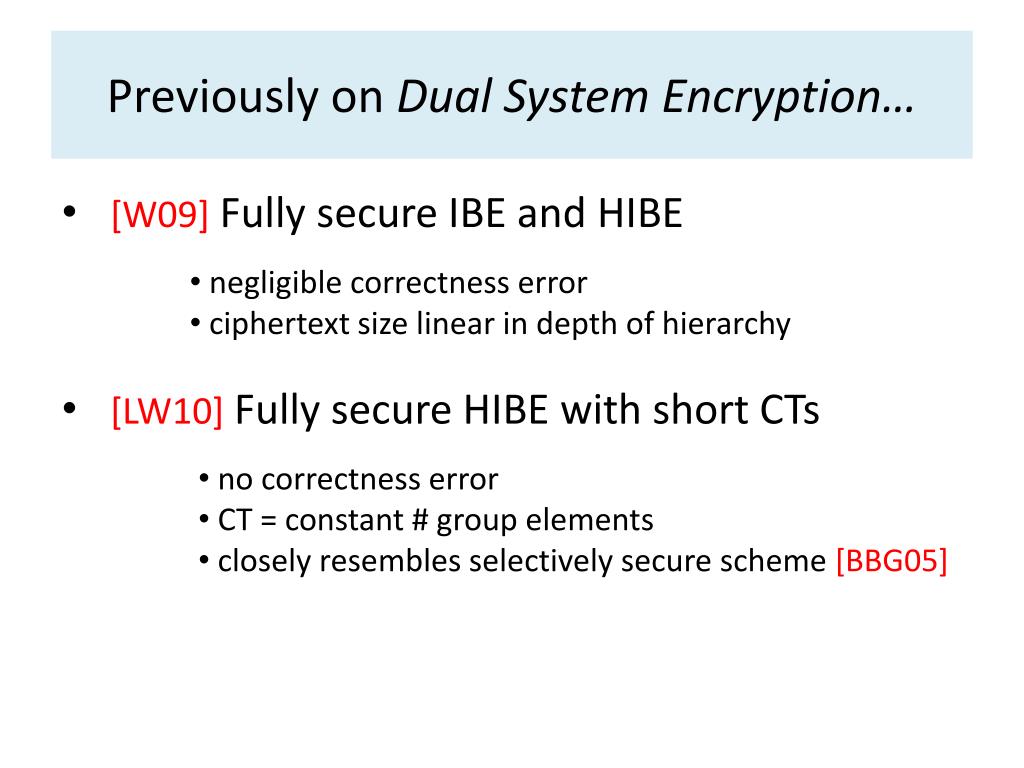 Previously on Dual System Encryption…

• [W09] Fully secure IBE and HIBE

• negligible correctness error
• ciphertext size linear in depth of hierarchy

• [LW10] Fully secure HIBE with short CTs

• no correctness error
• CT = constant # group elements
• closely resembles selectively secure scheme [BBG05]